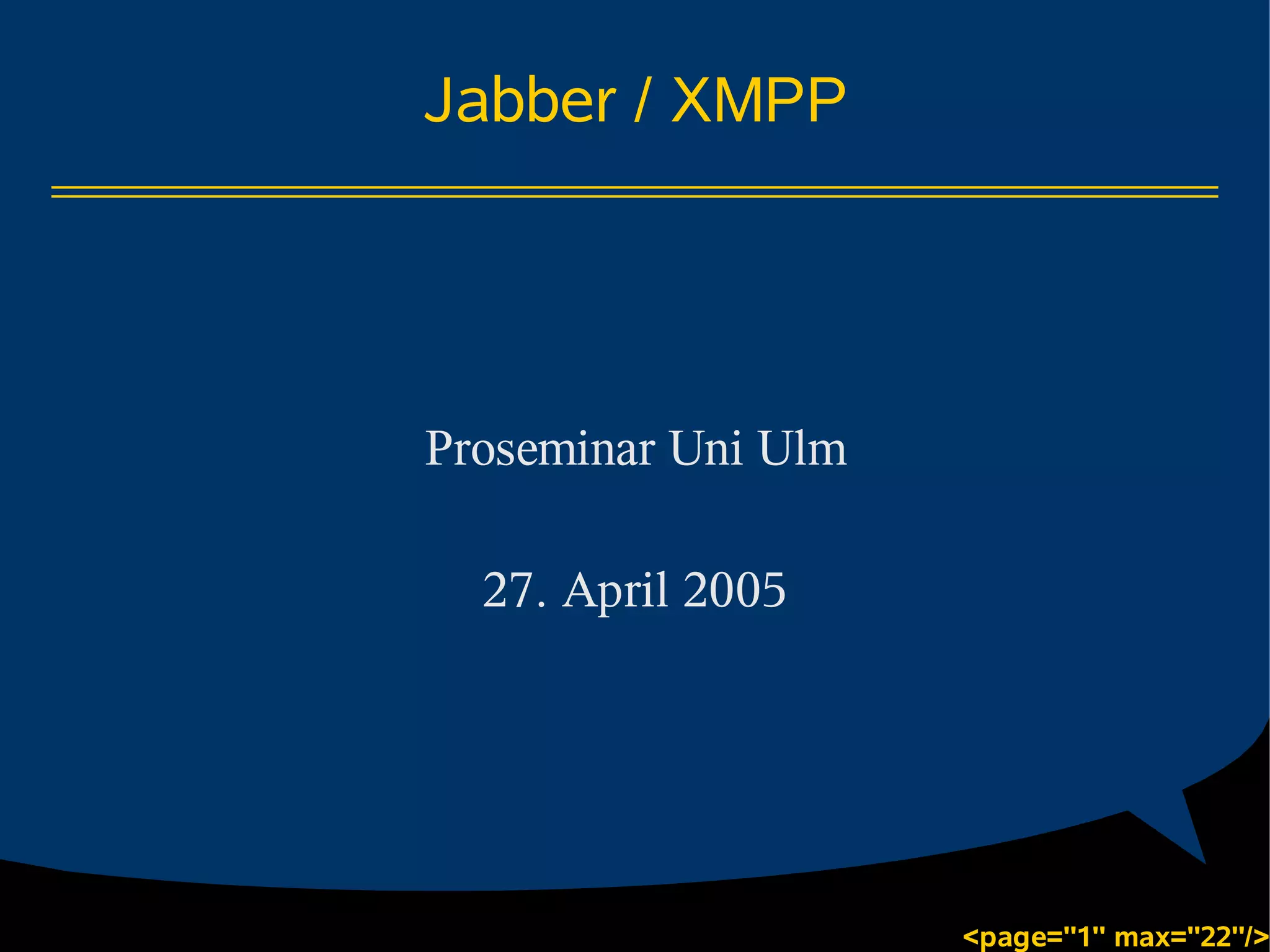 Jabber / XMPP

Proseminar Uni Ulm

27. April 2005

<page="1" max="22"/>